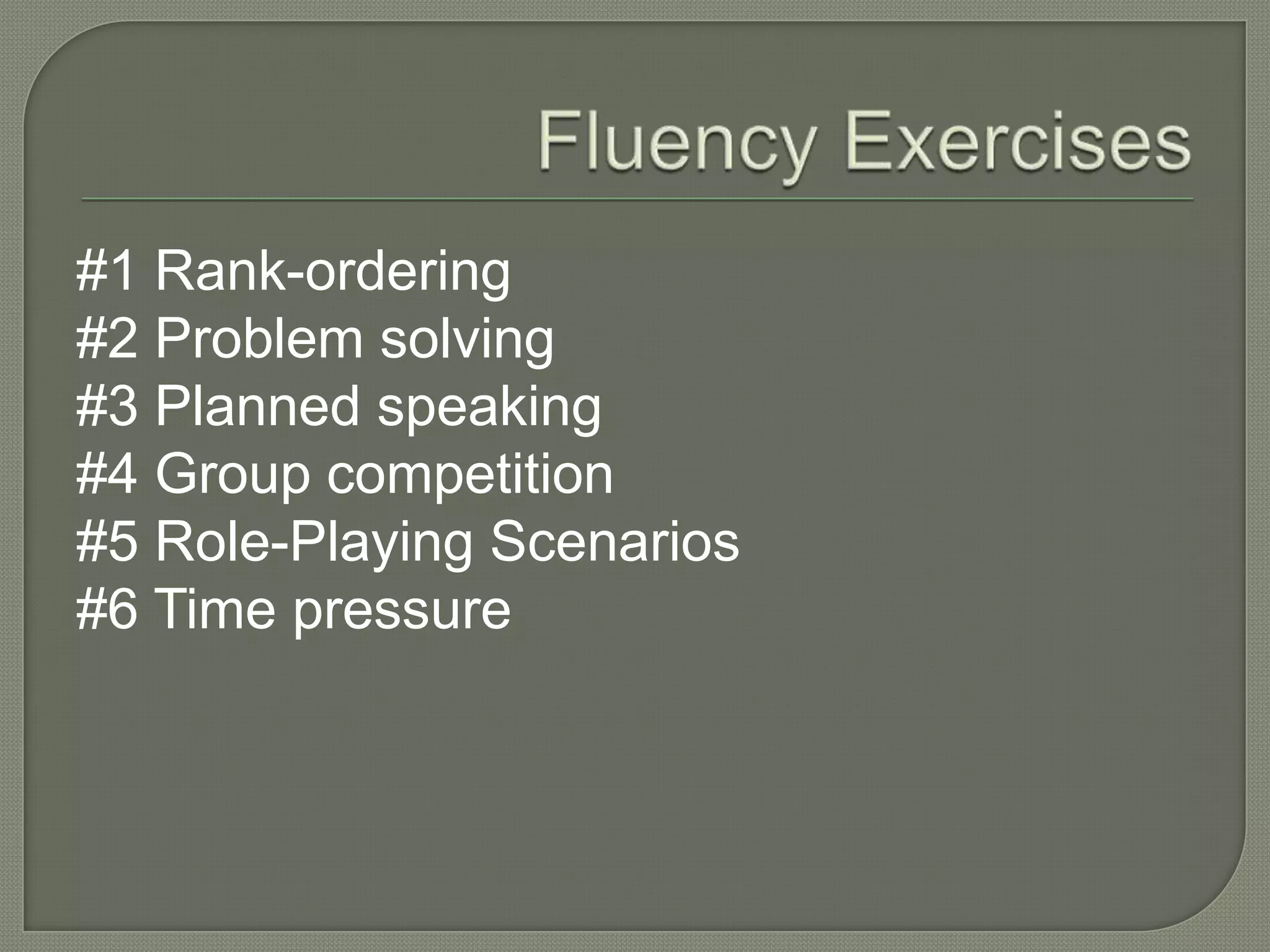 Fluency Exercises

#1 Rank-ordering
#2 Problem solving
#3 Planned speaking
#4 Group competition
#5 Role-Playing Scenarios
#6 Time pressure